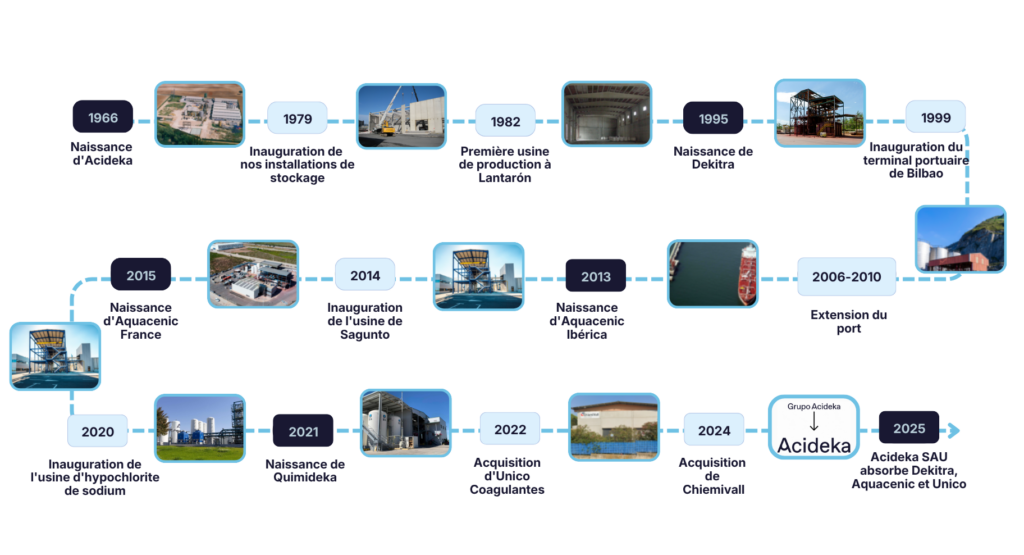 1966
Naissance d'Acideka

1979
Inauguration de nos installations de stockage

1982
Première usine de production à Lantarón

1995
Naissance de Dekitra

1999
Inauguration du terminal portuaire de Bilbao

2006-2010
Extension du port

2013
Naissance d'Aquacenic Ibérica

2014
Inauguration de l'usine de Sagunto

2015
Naissance d'Aquacenic France

2020
Inauguration de l'usine d'hypochlorite de sodium

2021
Naissance de Quimídeka

2022
Acquisition d'Unico Coagulantes

2024
Acquisition de Chiemivall

Grupo Acideka
↓
Acideka

2025
Acideka SAU absorbe Dekitra, Aquacenic et Unico